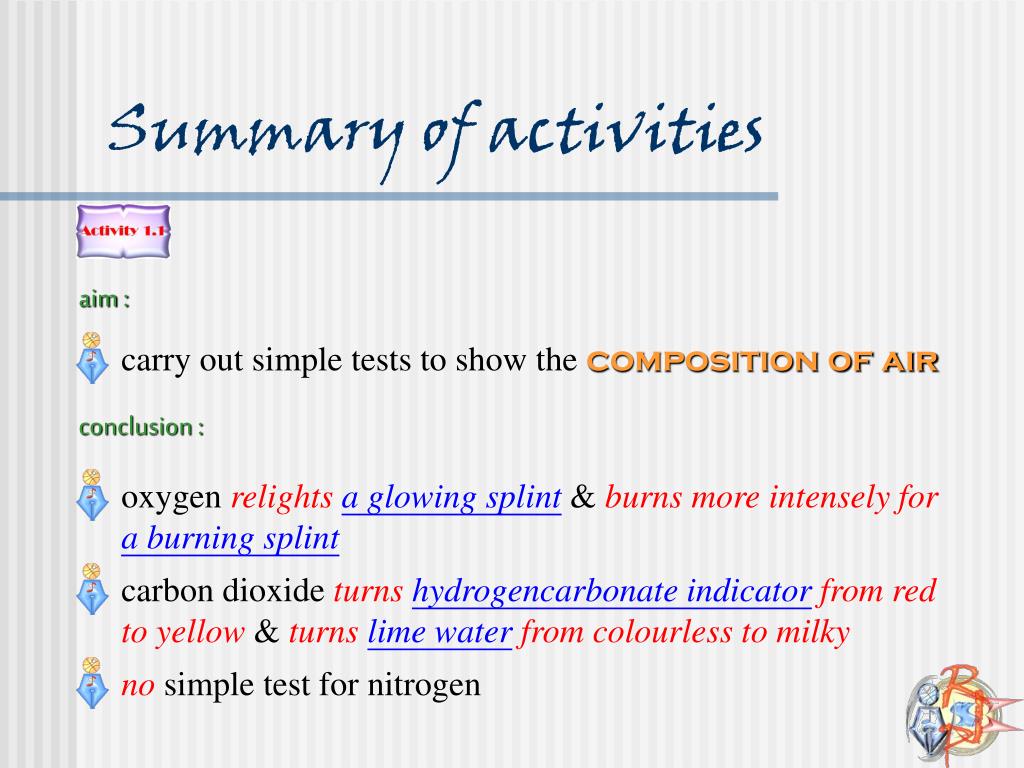 Summary of activities

Activity 1.1

aim :

carry out simple tests to show the COMPOSITION OF AIR

conclusion :

oxygen relights a glowing splint & burns more intensely for a burning splint

carbon dioxide turns hydrogencarbonate indicator from red to yellow & turns lime water from colourless to milky

no simple test for nitrogen